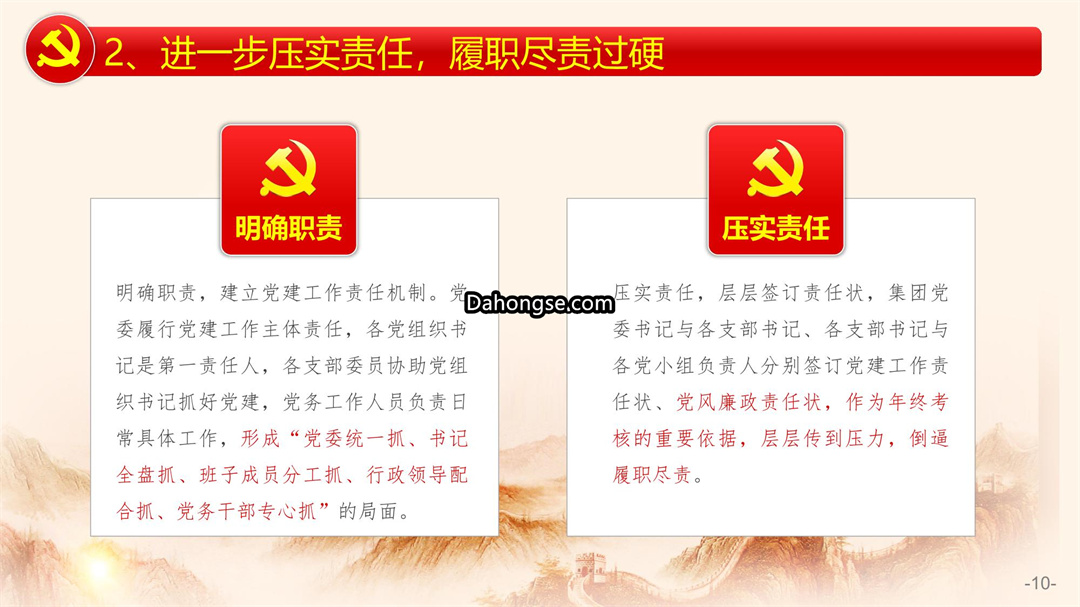 2、进一步压实责任，履职尽责过硬

明确职责

明确职责，建立党建工作责任机制。党委履行党建工作主体责任，各党组织书记是第一责任人，各支部委员协助党组织书记抓好党建，党务工作人员负责日常具体工作，形成“党委统一抓、书记全盘抓、班子成员分工抓、行政领导配合抓、党务干部专心抓”的局面。

Dahongse.com

压实责任

压实责任，层层签订责任状，集团党委书记与各支部书记、各支部书记与各党小组负责人分别签订党建工作责任状、党风廉政责任状，作为年终考核的重要依据，层层传到压力，倒逼履职尽责。

-10-